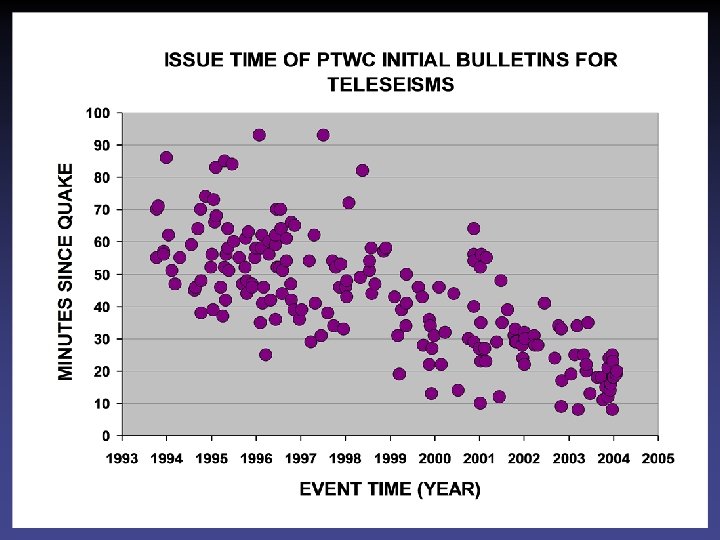 ISSUE TIME OF PTWC INITIAL BULLETINS FOR TELESEISMS

MINUTES SINCE QUAKE

100
90
80
70
60
50
40
30
20
10
0

1993 1994 1995 1996 1997 1998 1999 2000 2001 2002 2003 2004 2005

EVENT TIME (YEAR)